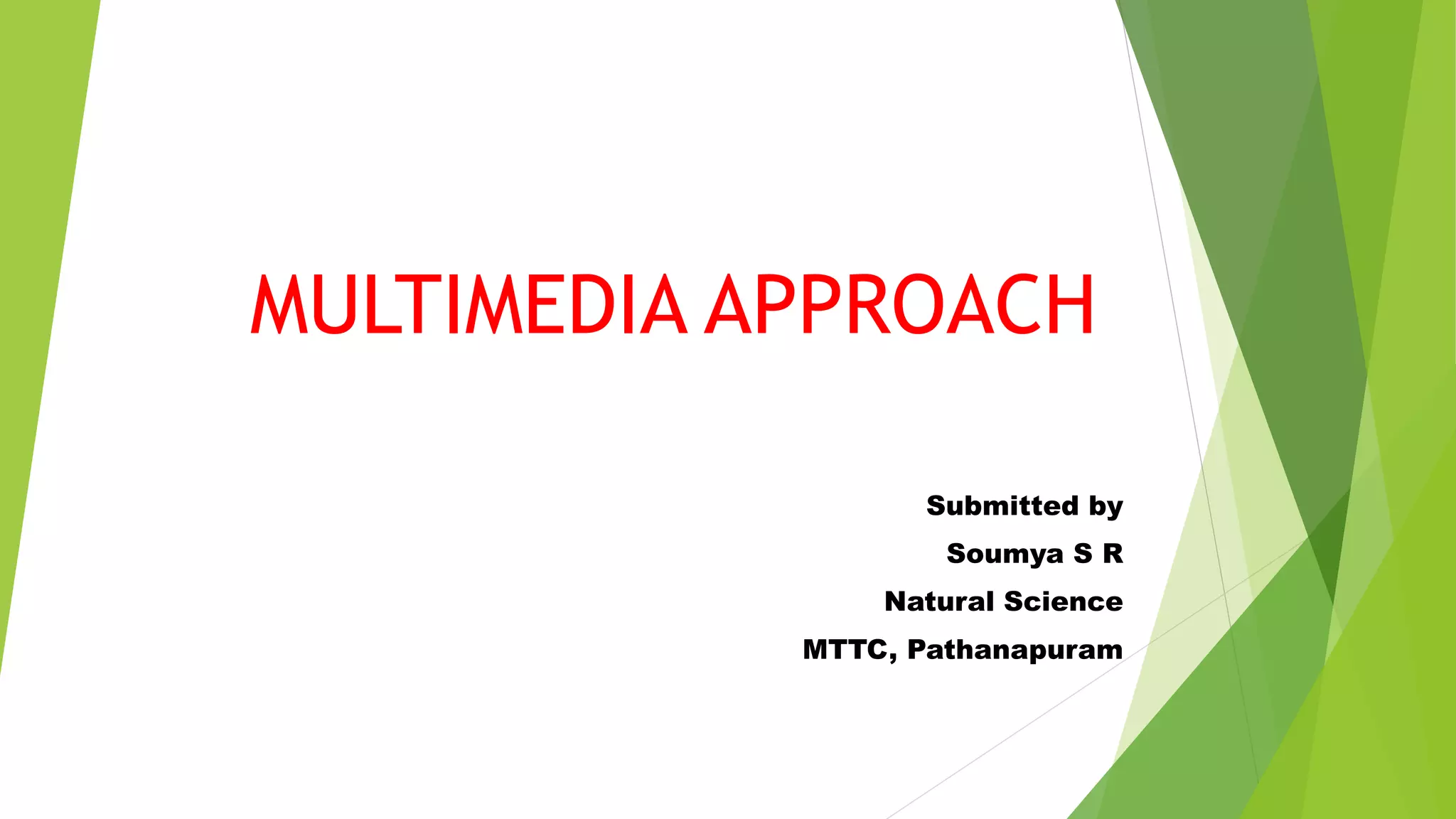 MULTIMEDIA APPROACH

Submitted by

Soumya S R

Natural Science

MTTC, Pathanapuram